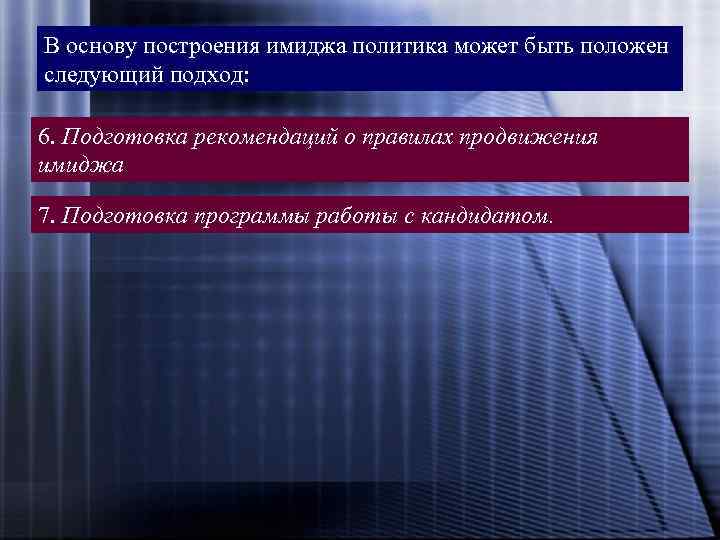 В основу построения имиджа политика может быть положен следующий подход:

6. Подготовка рекомендаций о правилах продвижения имиджа

7. Подготовка программы работы с кандидатом.